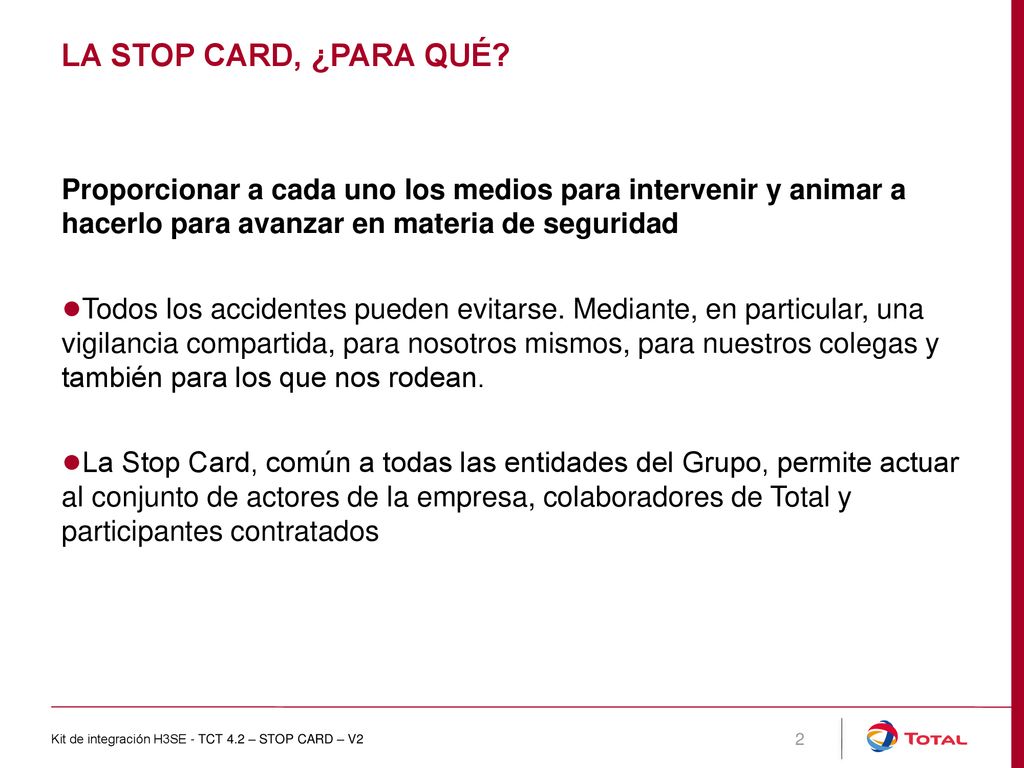 LA STOP CARD, ¿PARA QUÉ?

Proporcionar a cada uno los medios para intervenir y animar a hacerlo para avanzar en materia de seguridad

●Todos los accidentes pueden evitarse. Mediante, en particular, una vigilancia compartida, para nosotros mismos, para nuestros colegas y también para los que nos rodean.

●La Stop Card, común a todas las entidades del Grupo, permite actuar al conjunto de actores de la empresa, colaboradores de Total y participantes contratados

Kit de integración H3SE - TCT 4.2 – STOP CARD – V2

2

TOTAL